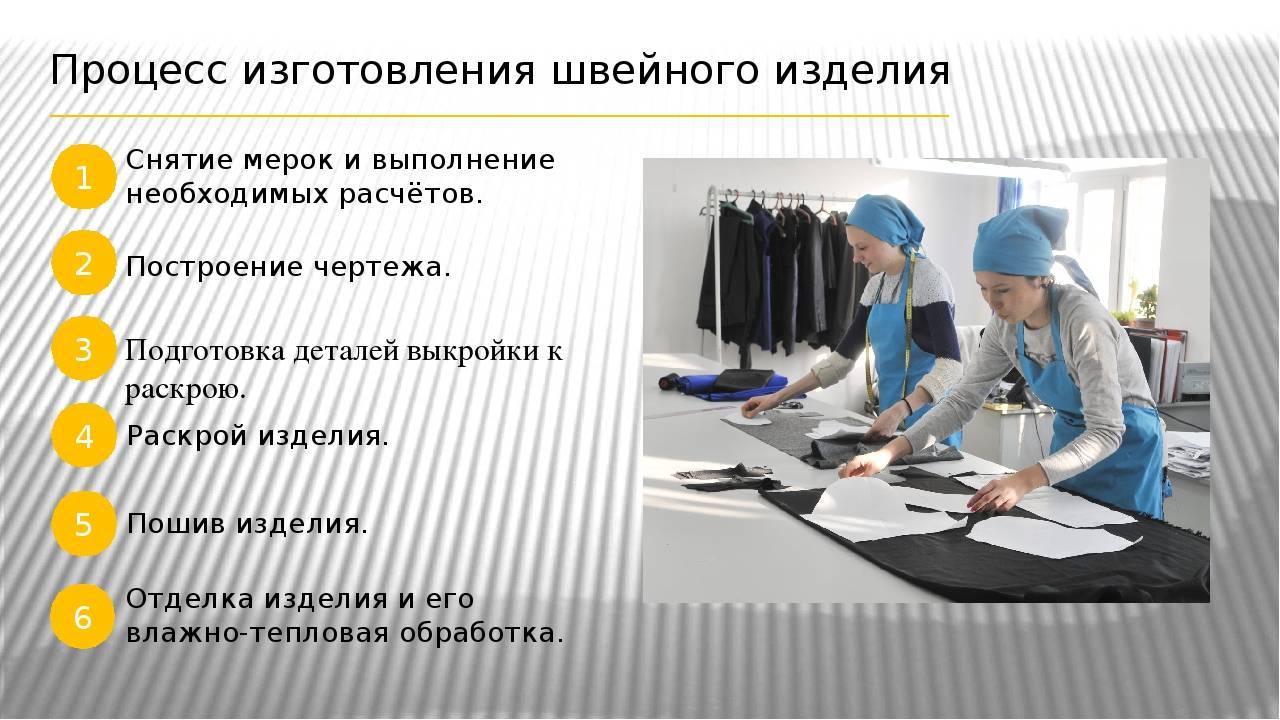 Процесс изготовления швейного изделия

1 Снятие мерок и выполнение необходимых расчётов.

2 Построение чертежа.

3 Подготовка деталей выкройки к раскрою.

4 Раскрой изделия.

5 Пошив изделия.

6 Отделка изделия и его влажно-тепловая обработка.